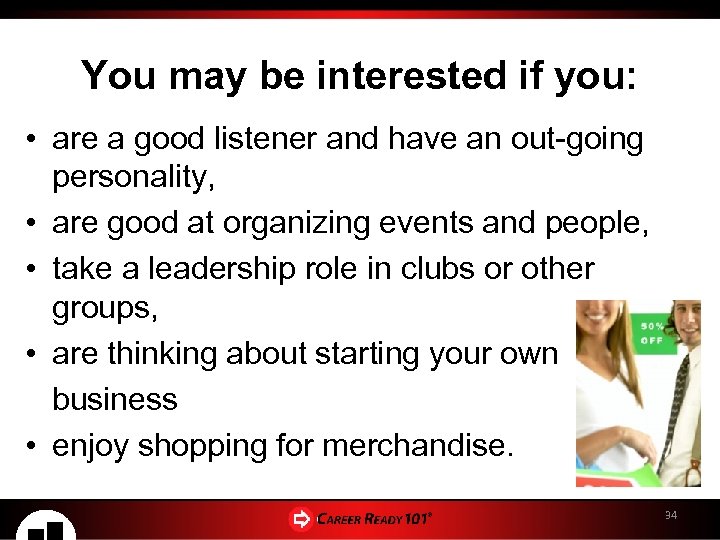 You may be interested if you:

• are a good listener and have an out-going personality,
• are good at organizing events and people,
• take a leadership role in clubs or other groups,
• are thinking about starting your own business
• enjoy shopping for merchandise.

50% OFF

CAREER READY 101®

34